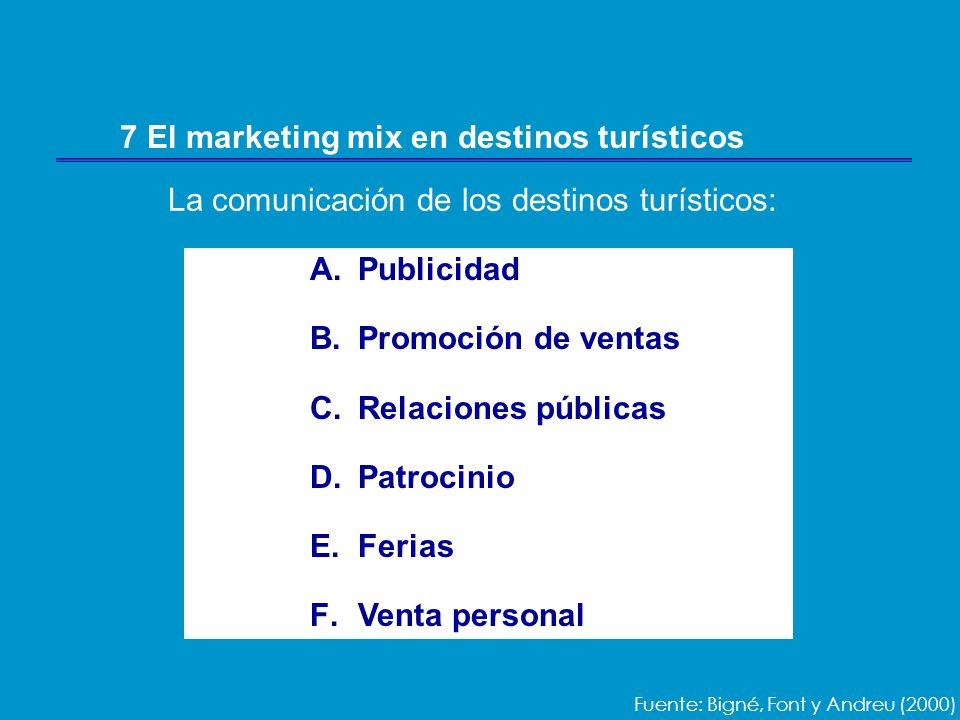 7 El marketing mix en destinos turísticos

La comunicación de los destinos turísticos:

A. Publicidad

B. Promoción de ventas

C. Relaciones públicas

D. Patrocinio

E. Ferias

F. Venta personal

Fuente: Bigné, Font y Andreu (2000)